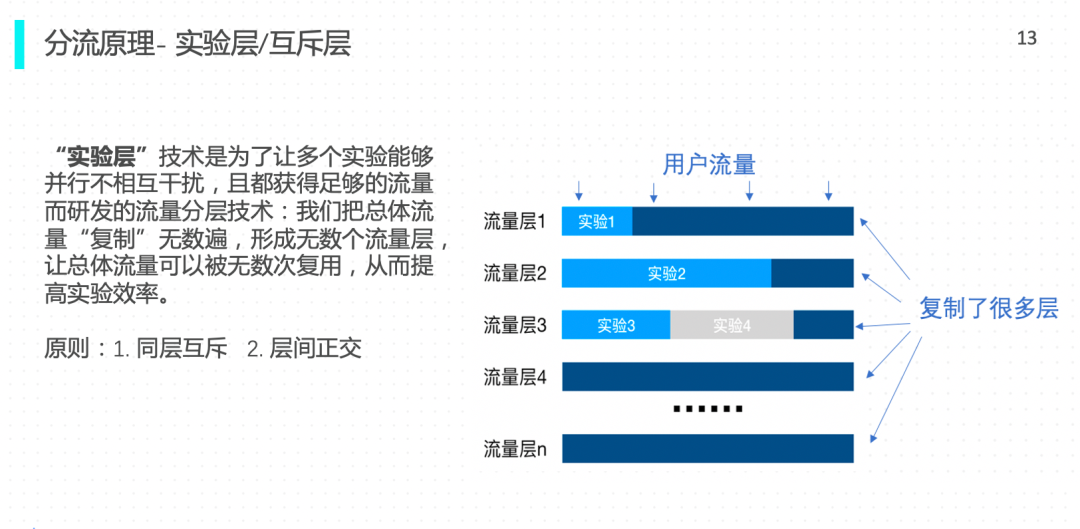 分流原理- 实验层/互斥层

13

“实验层”技术是为了让多个实验能够并行不相互干扰，且都获得足够的流量而研发的流量分层技术：我们把总体流量“复制”无数遍，形成无数个流量层，让总体流量可以被无数次复用，从而提高实验效率。

原则：1. 同层互斥　2. 层间正交

用户流量

流量层1 实验1

流量层2 实验2

流量层3 实验3 实验4

流量层4

......

流量层n

复制了很多层